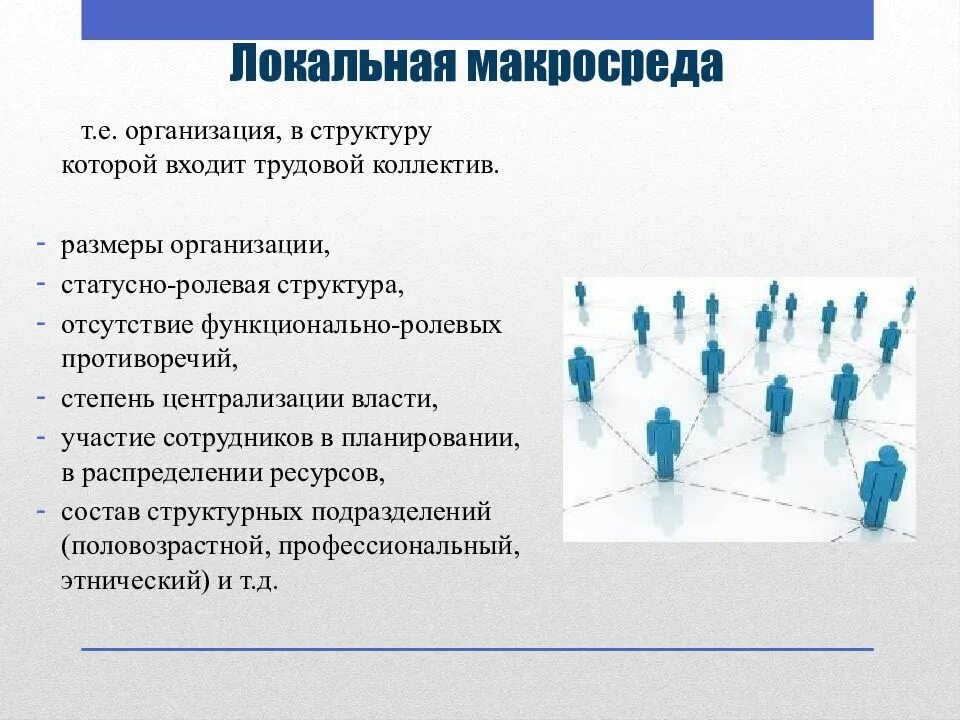 Локальная макросреда

т.е. организация, в структуру которой входит трудовой коллектив.

- размеры организации,
- статусно-ролевая структура,
- отсутствие функционально-ролевых противоречий,
- степень централизации власти,
- участие сотрудников в планировании, в распределении ресурсов,
- состав структурных подразделений (половозрастной, профессиональный, этнический) и т.д.